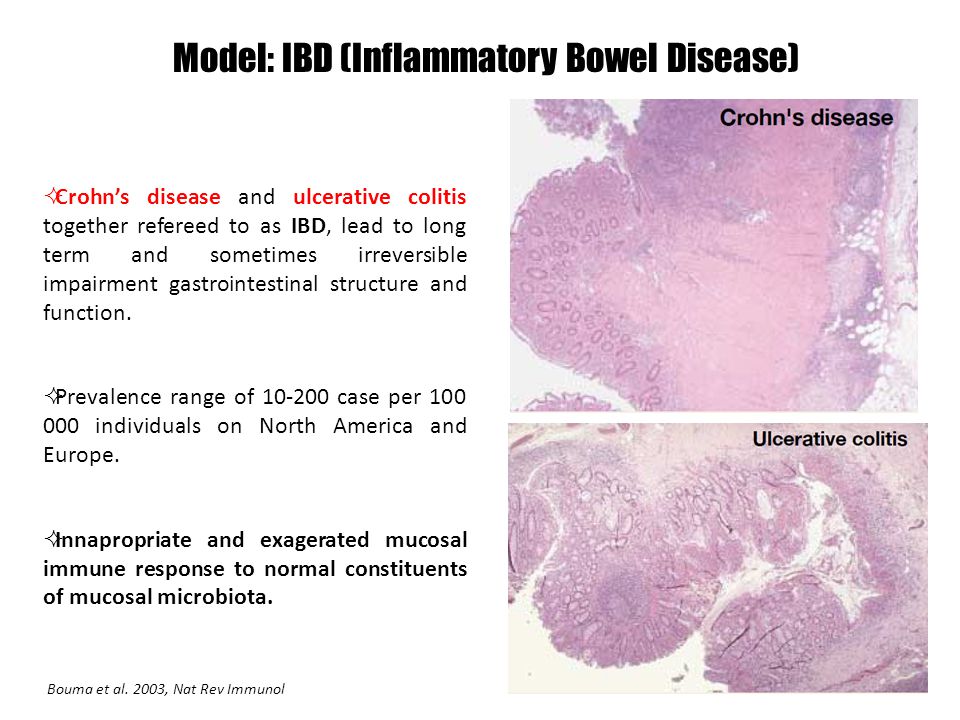 Model: IBD (Inflammatory Bowel Disease)

✧Crohn's disease and ulcerative colitis together refereed to as IBD, lead to long term and sometimes irreversible impairment gastrointestinal structure and function.

✧Prevalence range of 10-200 case per 100 000 individuals on North America and Europe.

✧Innapropriate and exagerated mucosal immune response to normal constituents of mucosal microbiota.

Bouma et al. 2003, Nat Rev Immunol

Crohn's disease

Ulcerative colitis